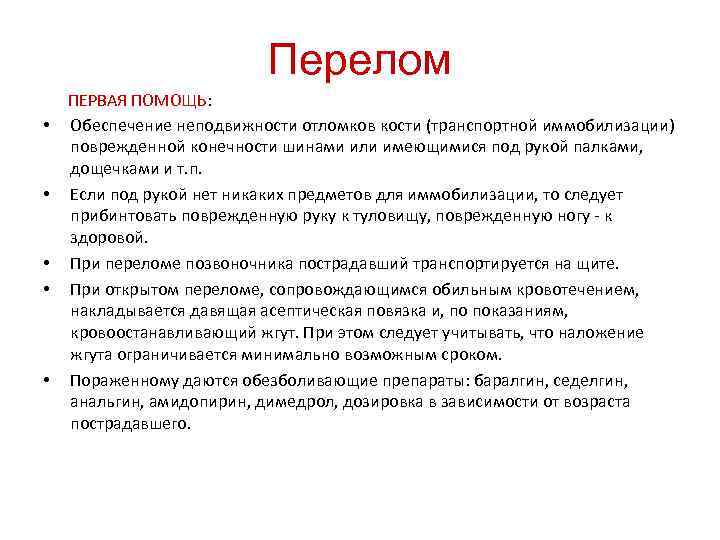 Перелом

ПЕРВАЯ ПОМОЩЬ:

• Обеспечение неподвижности отломков кости (транспортной иммобилизации) поврежденной конечности шинами или имеющимися под рукой палками, дощечками и т.п.

• Если под рукой нет никаких предметов для иммобилизации, то следует прибинтовать поврежденную руку к туловищу, поврежденную ногу - к здоровой.

• При переломе позвоночника пострадавший транспортируется на щите.

• При открытом переломе, сопровождающимся обильным кровотечением, накладывается давящая асептическая повязка и, по показаниям, кровоостанавливающий жгут. При этом следует учитывать, что наложение жгута ограничивается минимально возможным сроком.

• Пораженному даются обезболивающие препараты: баралгин, седелгин, анальгин, амидопирин, димедрол, дозировка в зависимости от возраста пострадавшего.